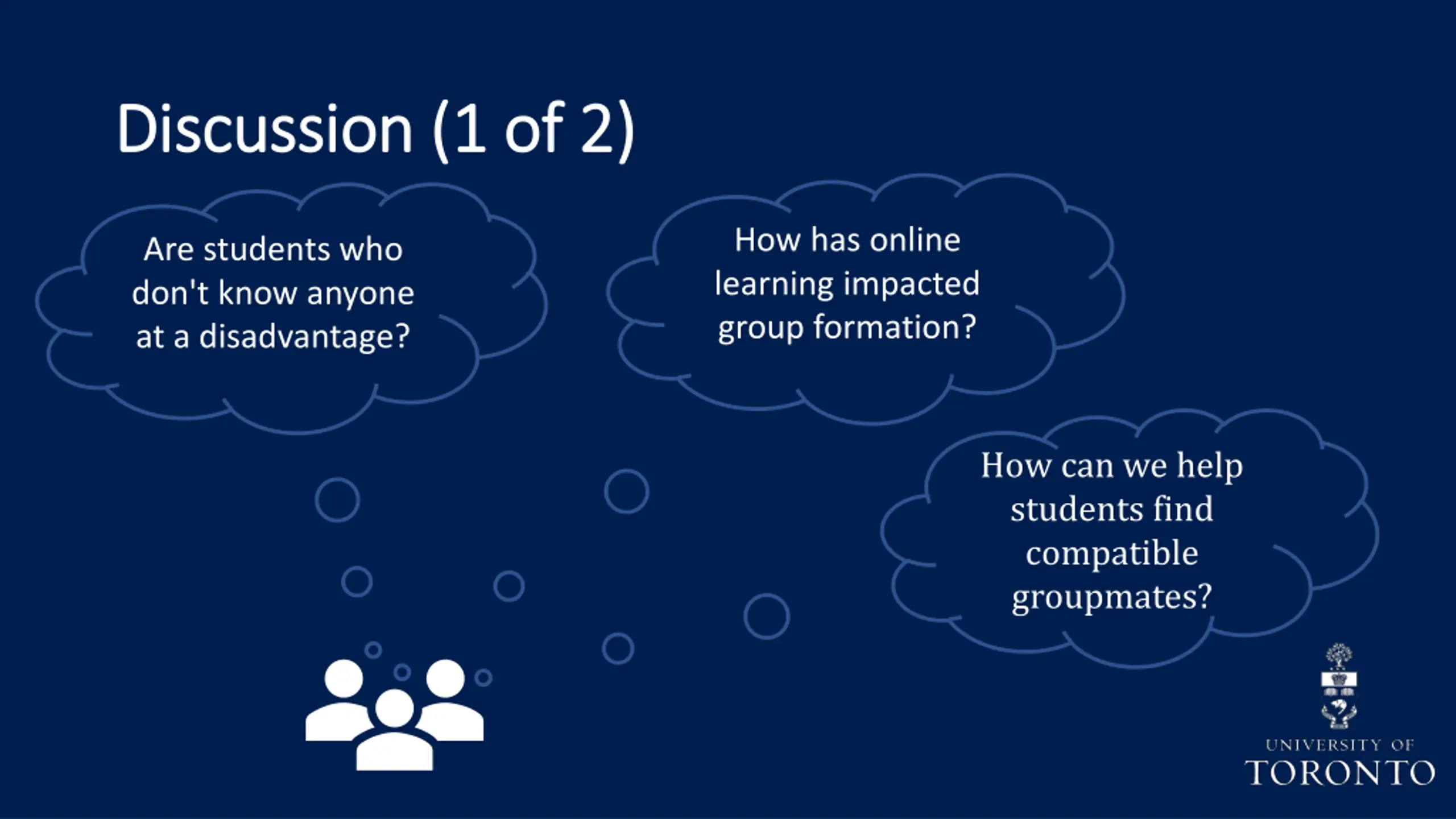 Discussion (1 of 2)

Are students who don't know anyone at a disadvantage?

How has online learning impacted group formation?

How can we help students find compatible groupmates?

UNIVERSITY OF
TORONTO